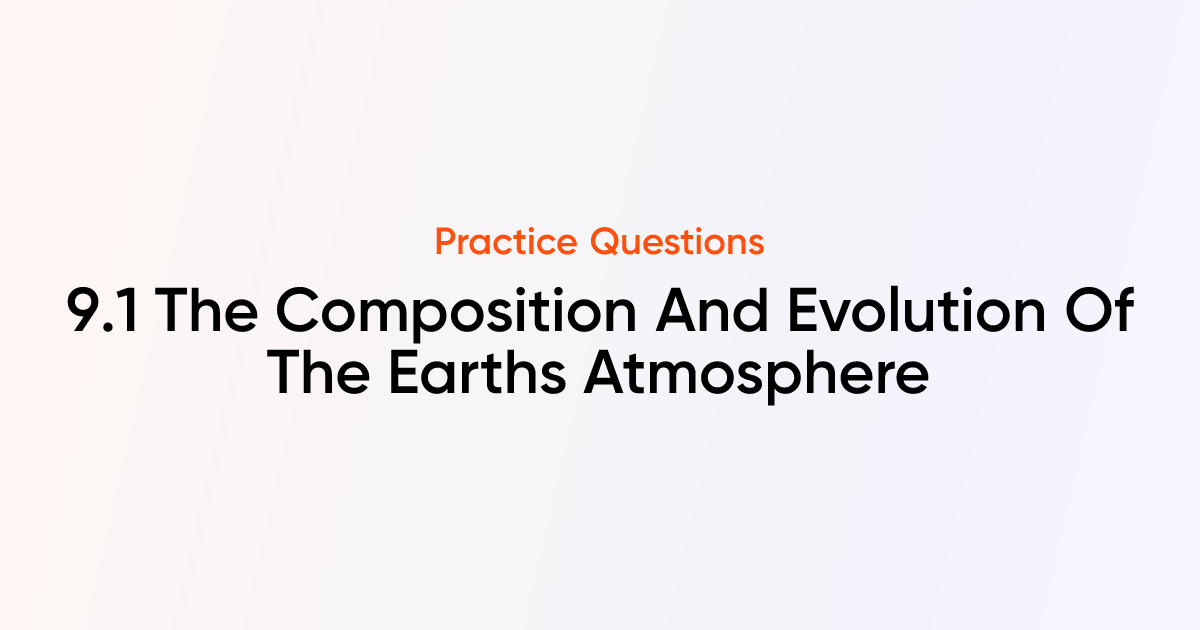 Practice Questions

9.1 The Composition And Evolution Of The Earths Atmosphere